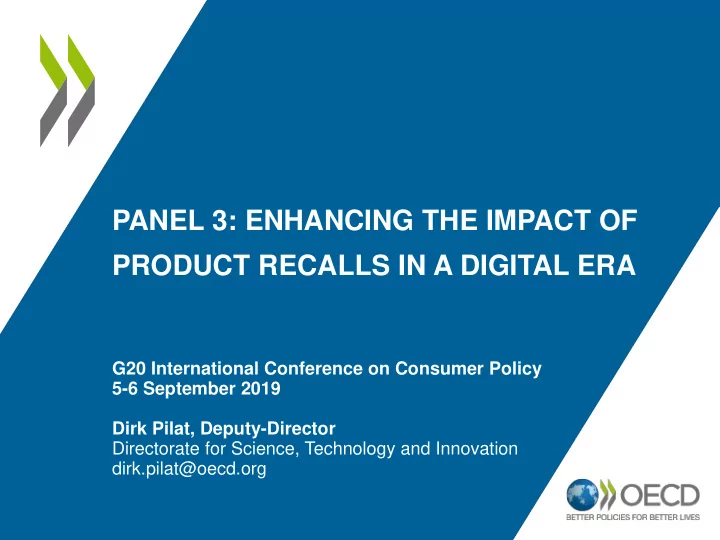 PANEL 3: ENHANCING THE IMPACT OF PRODUCT RECALLS IN A DIGITAL ERA

G20 International Conference on Consumer Policy
5-6 September 2019

Dirk Pilat, Deputy-Director
Directorate for Science, Technology and Innovation
dirk.pilat@oecd.org

OECD
BETTER POLICIES FOR BETTER LIVES